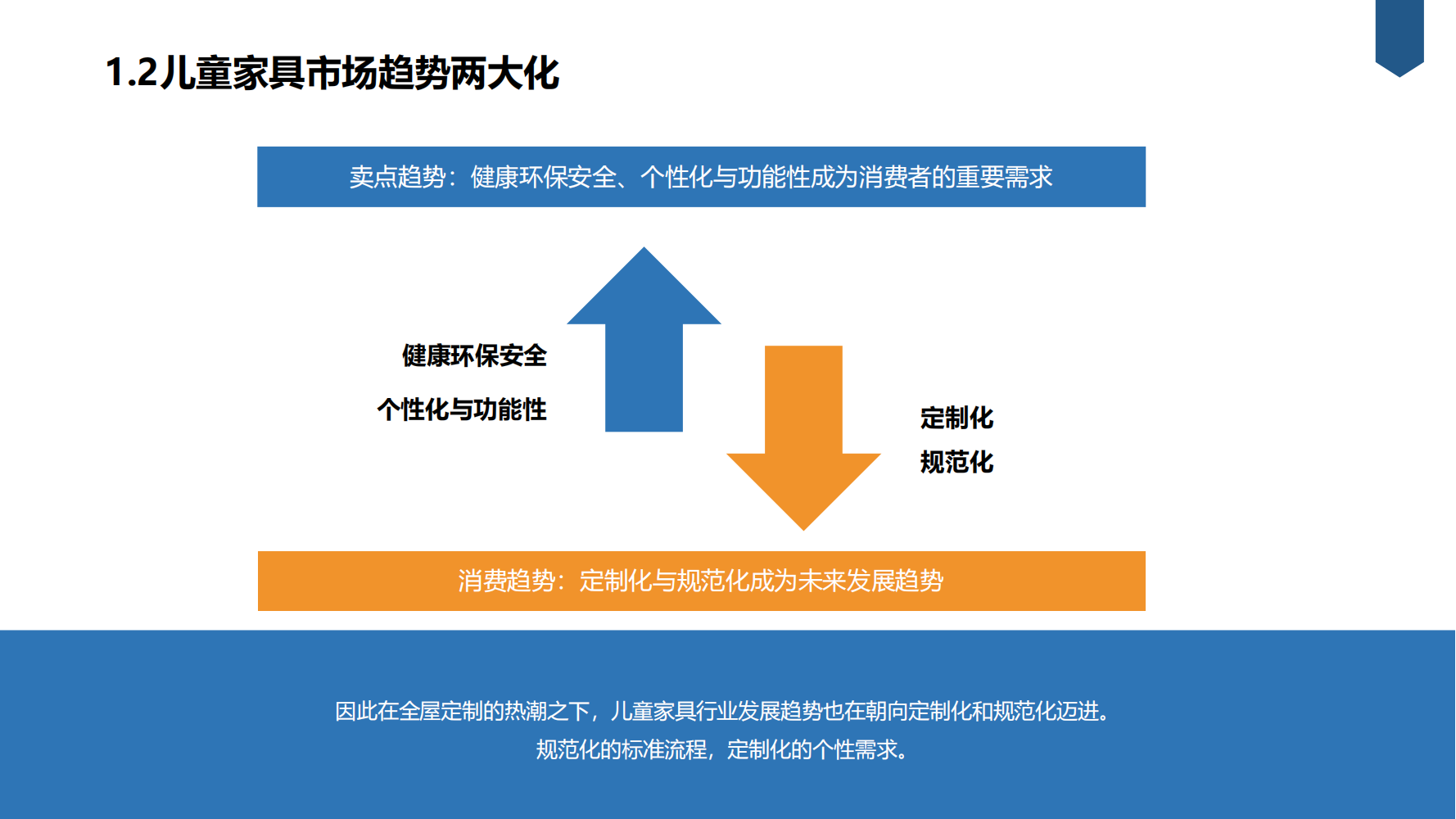 1.2儿童家具市场趋势两大化

卖点趋势：健康环保安全、个性化与功能性成为消费者的重要需求

健康环保安全

个性化与功能性

定制化

规范化

消费趋势：定制化与规范化成为未来发展趋势

因此在全屋定制的热潮之下，儿童家具行业发展趋势也在朝向定制化和规范化迈进。
规范化的标准流程，定制化的个性需求。